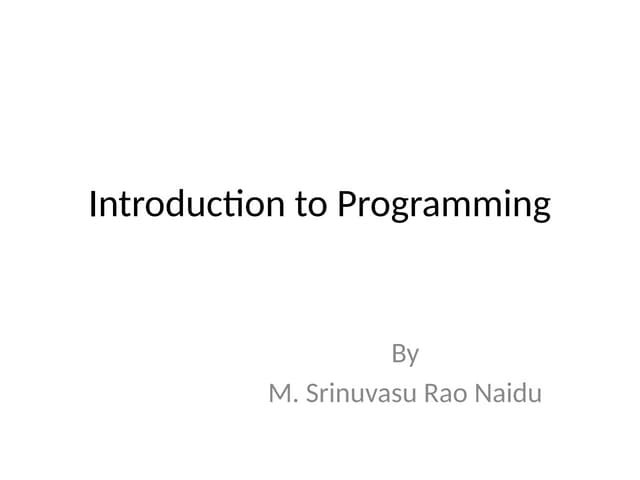 Introduction to Programming

By
M. Srinuvasu Rao Naidu